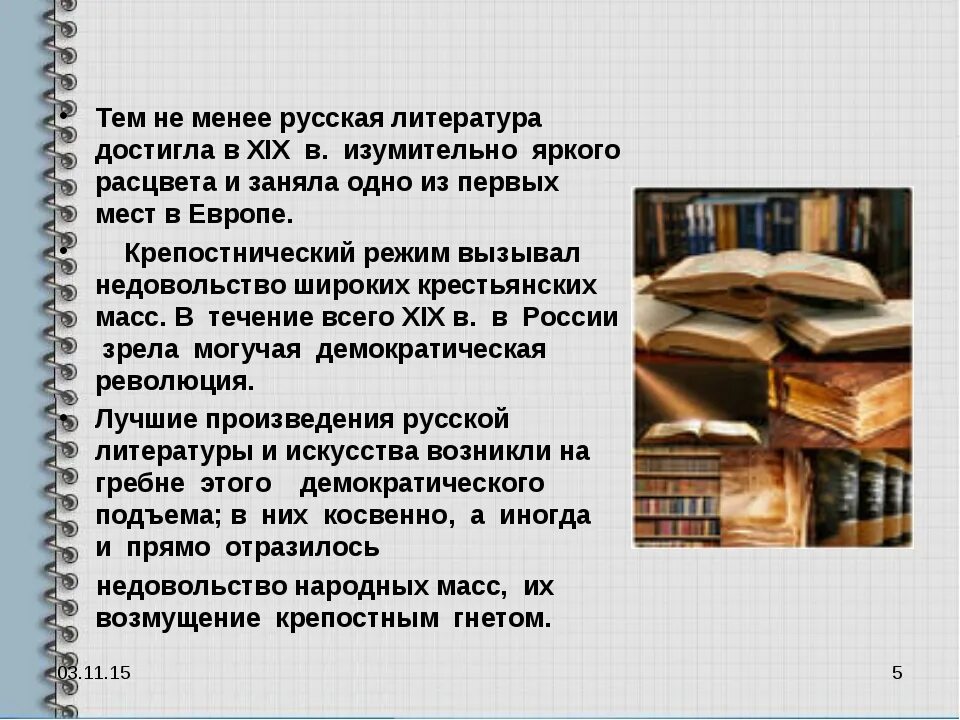 • Тем не менее русская литература достигла в XIX в. изумительно яркого расцвета и заняла одно из первых мест в Европе.

• Крепостнический режим вызывал недовольство широких крестьянских масс. В течение всего XIX в. в России зрела могучая демократическая революция.

• Лучшие произведения русской литературы и искусства возникли на гребне этого демократического подъема; в них косвенно, а иногда и прямо отразилось

недовольство народных масс, их возмущение крепостным гнетом.

03.11.15

5